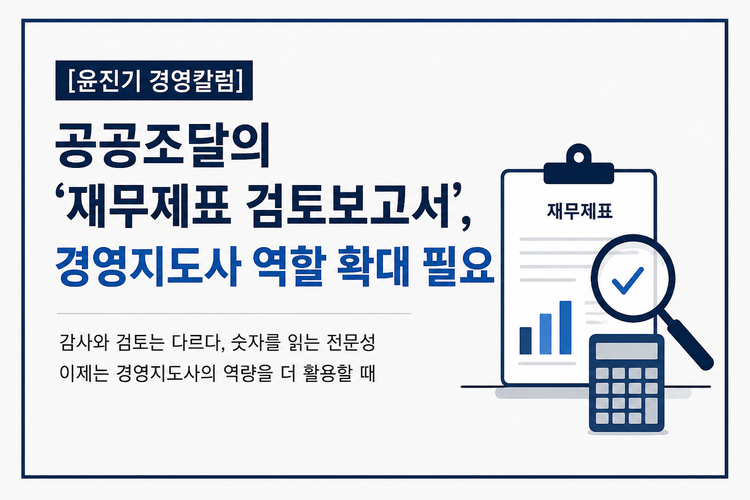 [윤진기 경영칼럼]

공공조달의
‘재무제표 검토보고서’,
경영지도사 역할 확대 필요

감사와 검토는 다르다, 숫자를 읽는 전문성
이제는 경영지도사의 역량을 더 활용할 때

재무제표